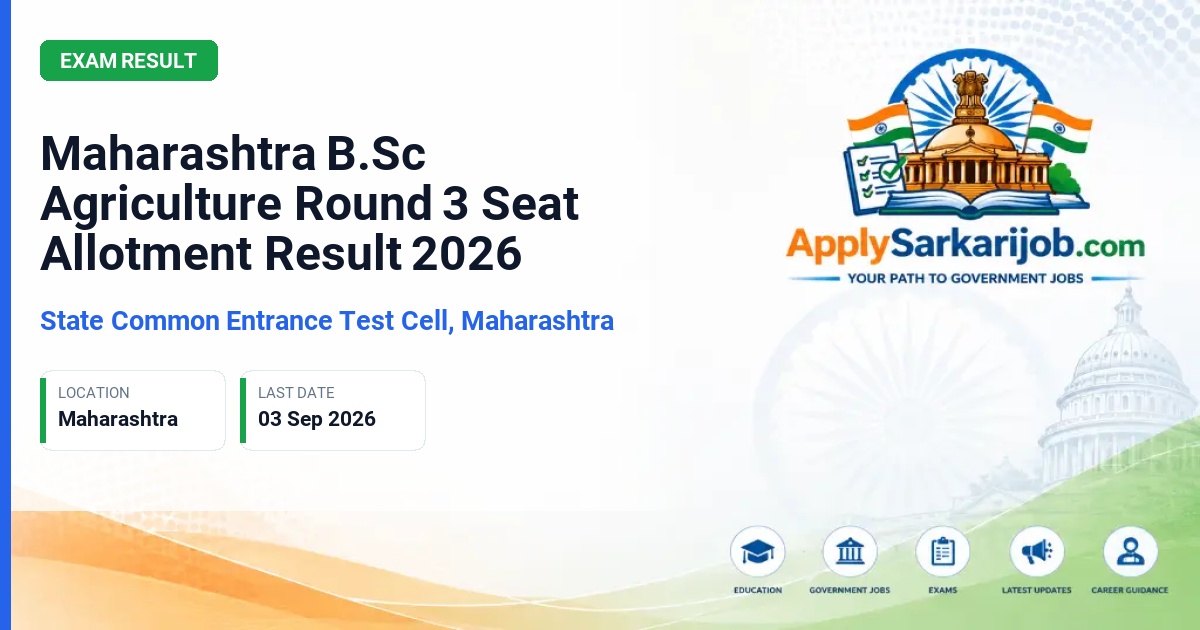 EXAM RESULT

Maharashtra B.Sc Agriculture Round 3 Seat Allotment Result 2026

State Common Entrance Test Cell, Maharashtra

LOCATION
Maharashtra

LAST DATE
03 Sep 2026

ApplySarkarijob.com
YOUR PATH TO GOVERNMENT JOBS

EDUCATION
GOVERNMENT JOBS
EXAMS
LATEST UPDATES
CAREER GUIDANCE